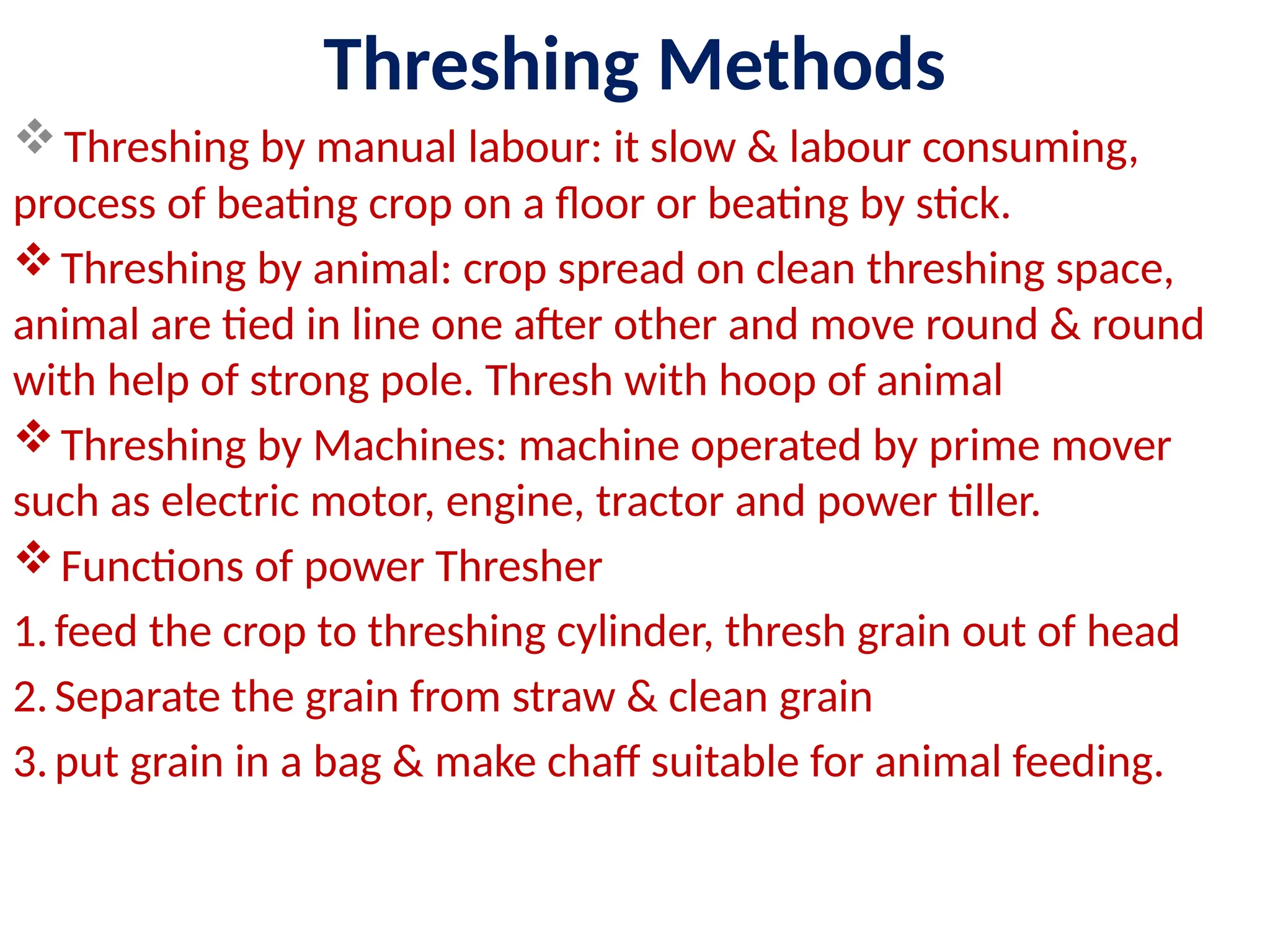 Threshing Methods

❖ Threshing by manual labour: it slow & labour consuming, process of beating crop on a floor or beating by stick.

❖ Threshing by animal: crop spread on clean threshing space, animal are tied in line one after other and move round & round with help of strong pole. Thresh with hoop of animal

❖ Threshing by Machines: machine operated by prime mover such as electric motor, engine, tractor and power tiller.

❖ Functions of power Thresher

1. feed the crop to threshing cylinder, thresh grain out of head

2. Separate the grain from straw & clean grain

3. put grain in a bag & make chaff suitable for animal feeding.